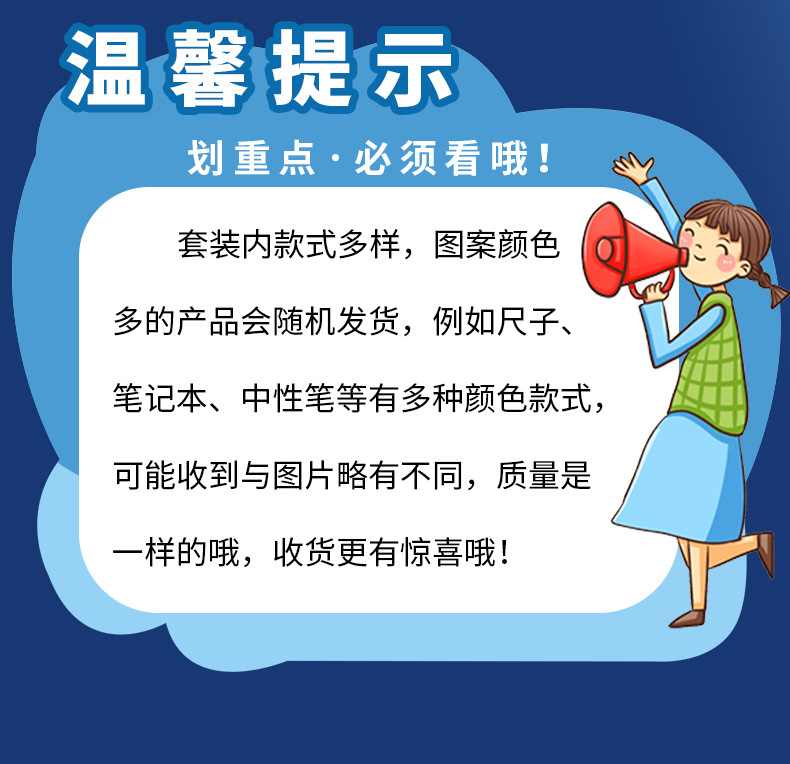 温馨提示

划重点·必须看哦！

套装内款式多样，图案颜色多的产品会随机发货，例如尺子、笔记本、中性笔等有多种颜色款式，可能收到与图片略有不同，质量是一样的哦，收货更有惊喜哦！